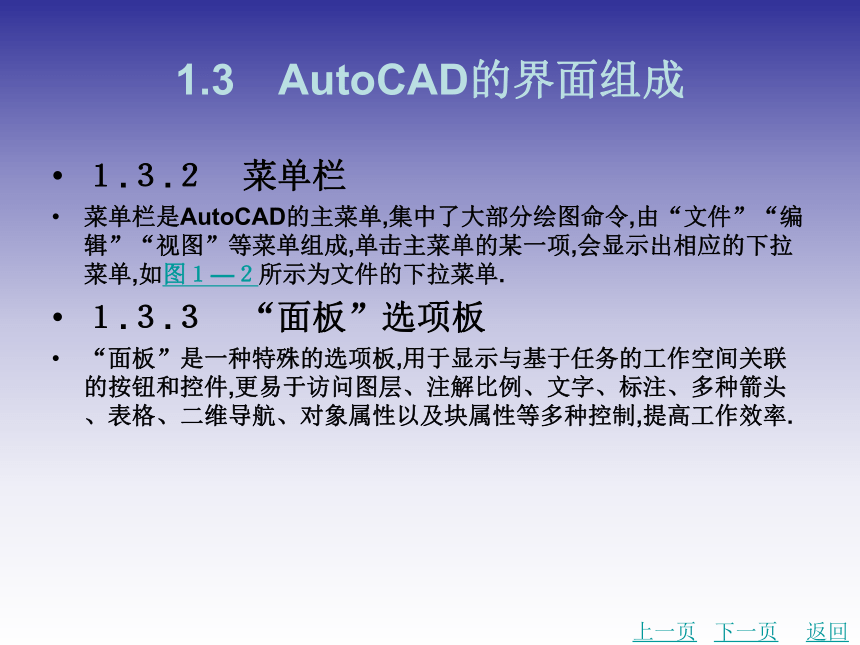 1.3 AutoCAD的界面组成

• 1.3.2 菜单栏

• 菜单栏是AutoCAD的主菜单,集中了大部分绘图命令,由“文件”“编辑”“视图”等菜单组成,单击主菜单的某一项,会显示出相应的下拉菜单,如图１—２所示为文件的下拉菜单.

• 1.3.3 “面板”选项板

• “面板”是一种特殊的选项板,用于显示与基于任务的工作空间关联的按钮和控件,更易于访问图层、注解比例、文字、标注、多种箭头、表格、二维导航、对象属性以及块属性等多种控制,提高工作效率.

上一页 下一页 返回